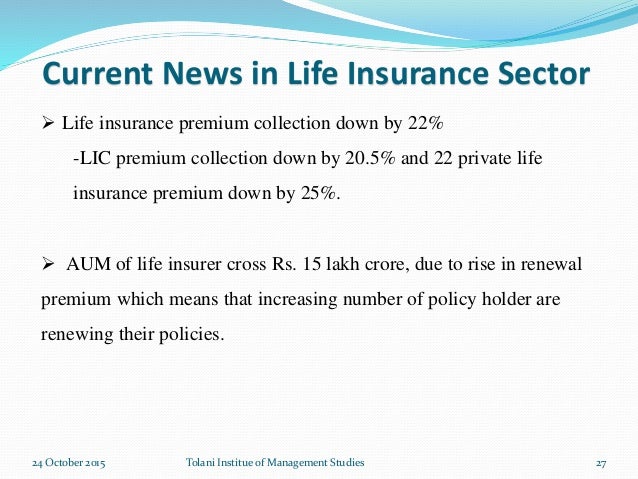 Current News in Life Insurance Sector

➢ Life insurance premium collection down by 22%

-LIC premium collection down by 20.5% and 22 private life insurance premium down by 25%.

➢ AUM of life insurer cross Rs. 15 lakh crore, due to rise in renewal premium which means that increasing number of policy holder are renewing their policies.

24 October 2015

Tolani Institue of Management Studies

27